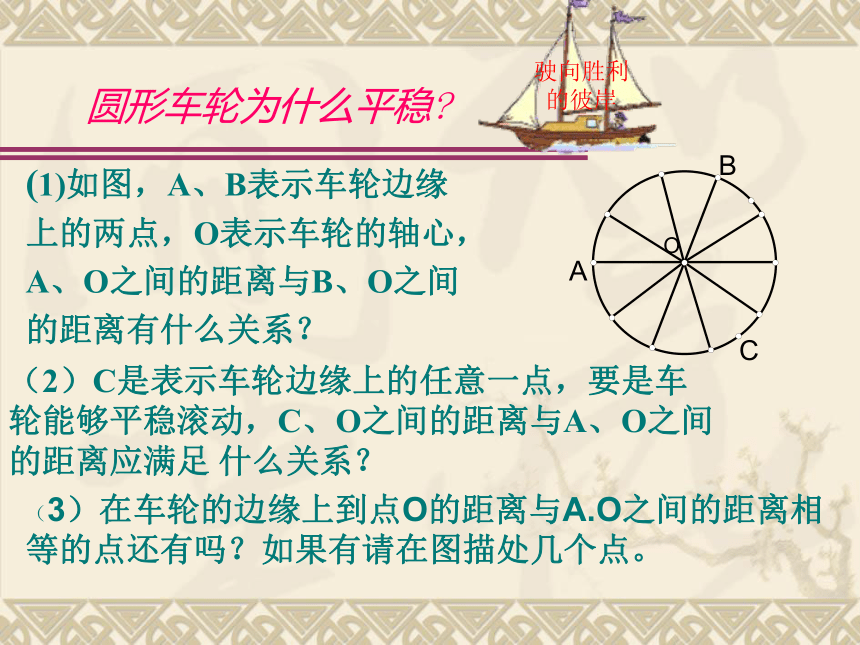 圆形车轮为什么平稳?

驶向胜利的彼岸

(1)如图，A、B表示车轮边缘上的两点，O表示车轮的轴心，A、O之间的距离与B、O之间的距离有什么关系？

B
O
A
C

（2）C是表示车轮边缘上的任意一点，要是车轮能够平稳滚动，C、O之间的距离与A、O之间的距离应满足 什么关系？

（3）在车轮的边缘上到点O的距离与A.O之间的距离相等的点还有吗？如果有请在图描处几个点。